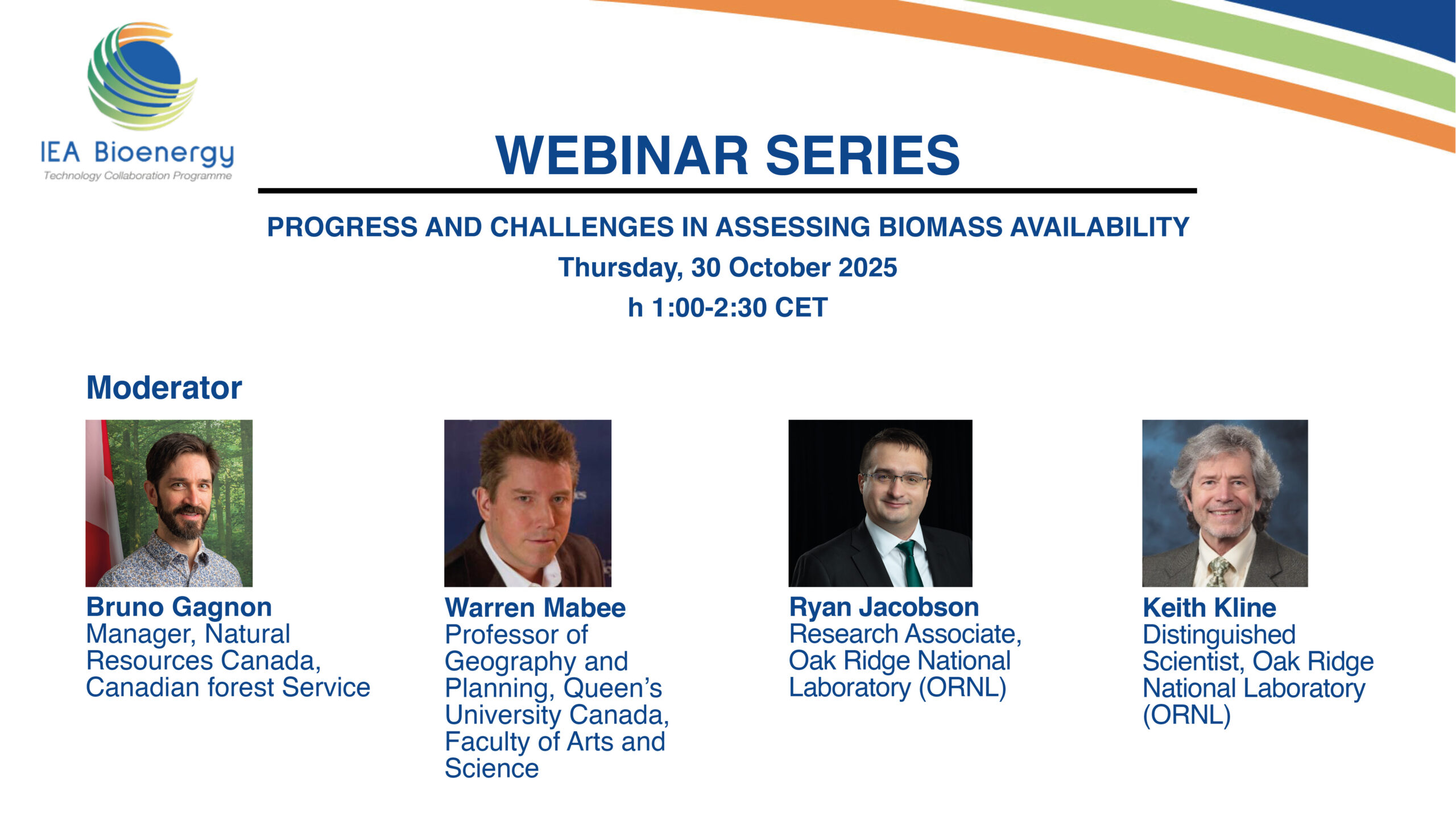 IEA Bioenergy
Technology Collaboration Programme

WEBINAR SERIES

PROGRESS AND CHALLENGES IN ASSESSING BIOMASS AVAILABILITY
Thursday, 30 October 2025
h 1:00-2:30 CET

Moderator

Bruno Gagnon
Manager, Natural Resources Canada, Canadian forest Service

Warren Mabee
Professor of Geography and Planning, Queen's University Canada, Faculty of Arts and Science

Ryan Jacobson
Research Associate, Oak Ridge National Laboratory (ORNL)

Keith Kline
Distinguished Scientist, Oak Ridge National Laboratory (ORNL)